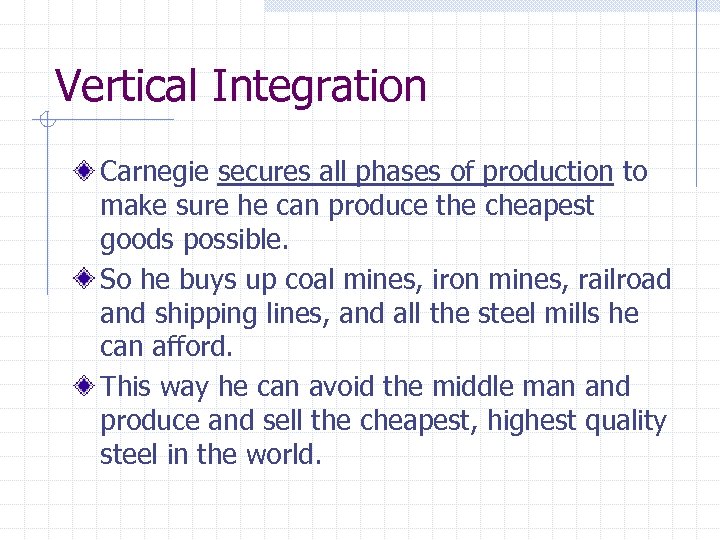 Vertical Integration

Carnegie secures all phases of production to make sure he can produce the cheapest goods possible.

So he buys up coal mines, iron mines, railroad and shipping lines, and all the steel mills he can afford.

This way he can avoid the middle man and produce and sell the cheapest, highest quality steel in the world.